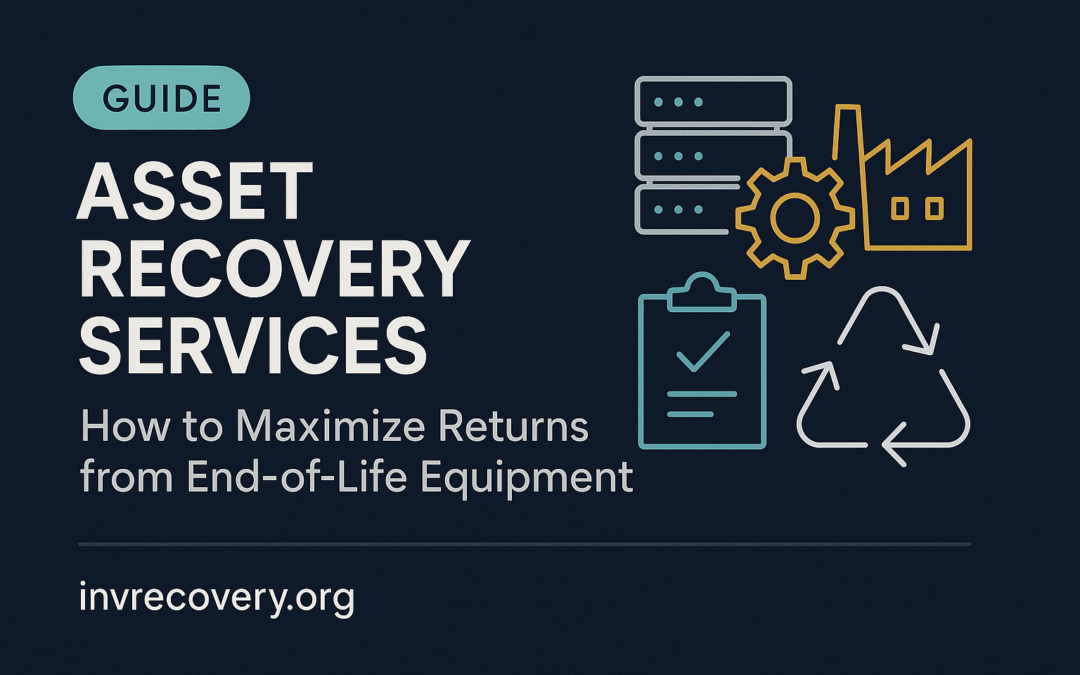 GUIDE

ASSET RECOVERY SERVICES

How to Maximize Returns from End-of-Life Equipment

invrecovery.org